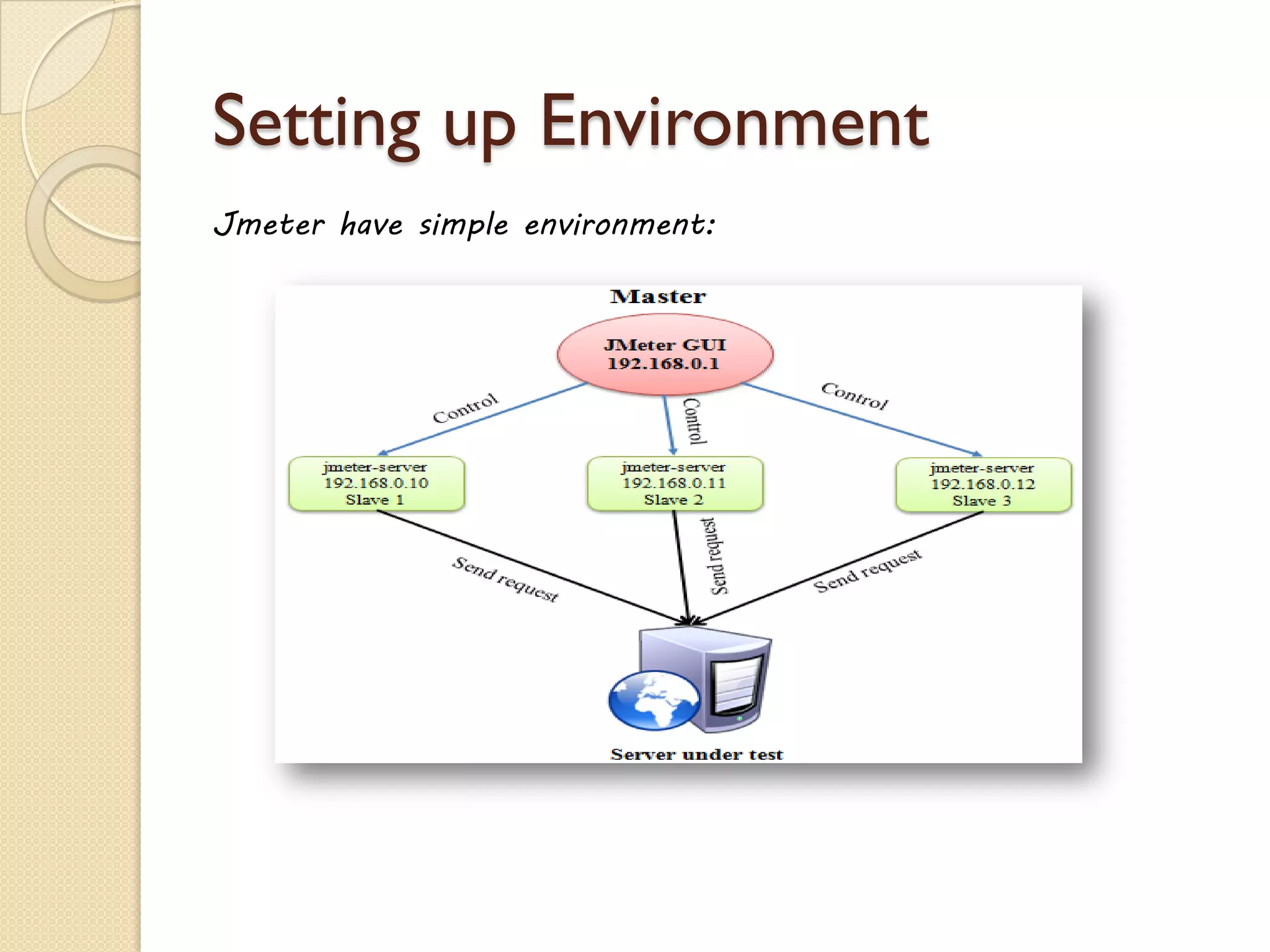 Setting up Environment

Jmeter have simple environment:

Master

JMeter GUI
192.168.0.1

Control

Control

Control

jmeter-server
192.168.0.10
Slave 1

jmeter-server
192.168.0.11
Slave 2

jmeter-server
192.168.0.12
Slave 3

Send request

Send request

Send request

Server under test